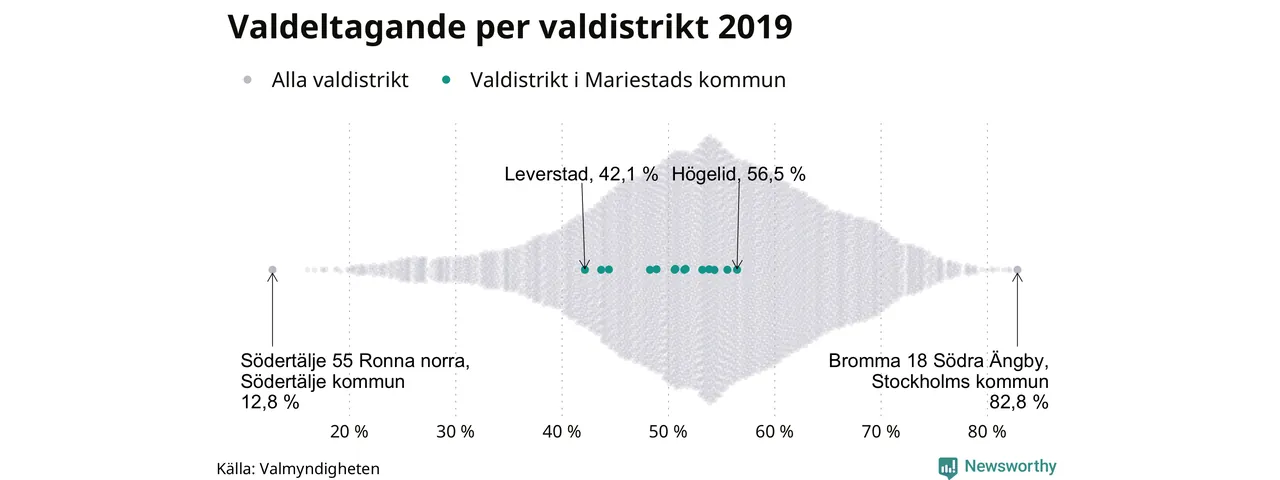 Valdeltagande per valdistrikt 2019

Alla valdistrikt   Valdistrikt i Mariestads kommun

Leverstad, 42,1 %   Högelid, 56,5 %

Södertälje 55 Ronna norra, Södertälje kommun 12,8 %

Bromma 18 Södra Ängby, Stockholms kommun 82,8 %

20 %   30 %   40 %   50 %   60 %   70 %   80 %

Källa: Valmyndigheten

Newsworthy